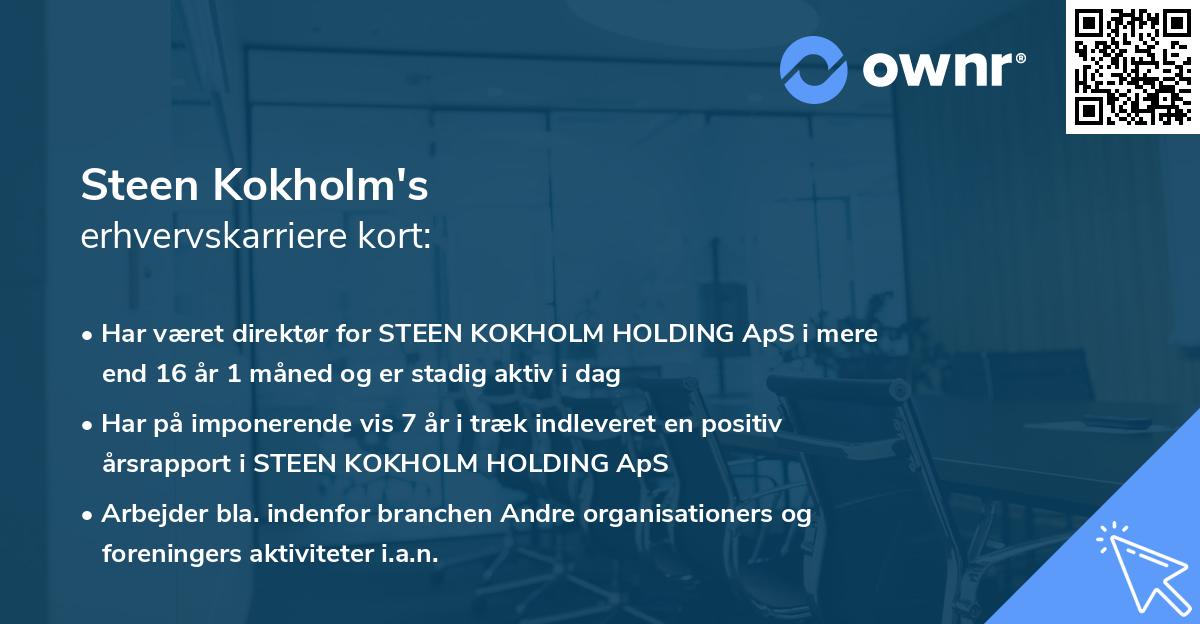 ownr®

Steen Kokholm's
erhvervskarriere kort:

• Har været direktør for STEEN KOKHOLM HOLDING ApS i mere end 16 år 1 måned og er stadig aktiv i dag

• Har på imponerende vis 7 år i træk indleveret en positiv årsrapport i STEEN KOKHOLM HOLDING ApS

• Arbejder bla. indenfor branchen Andre organisationers og foreningers aktiviteter i.a.n.